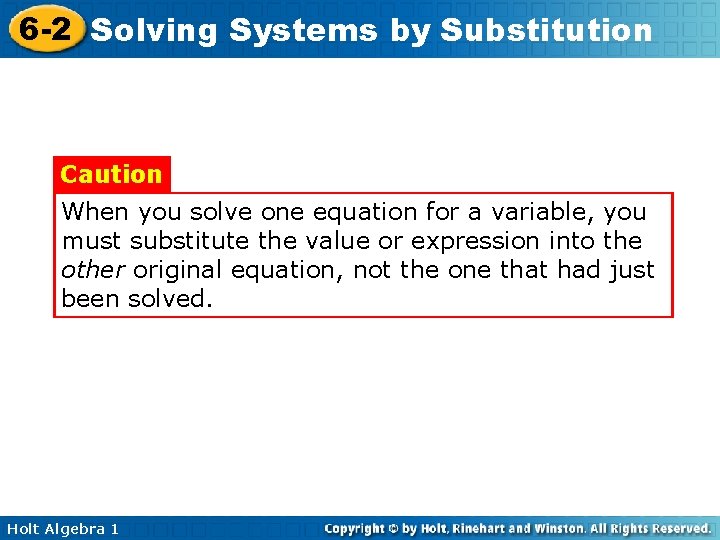 6-2 Solving Systems by Substitution

Caution

When you solve one equation for a variable, you must substitute the value or expression into the other original equation, not the one that had just been solved.

Holt Algebra 1

Copyright © by Holt, Rinehart and Winston. All Rights Reserved.